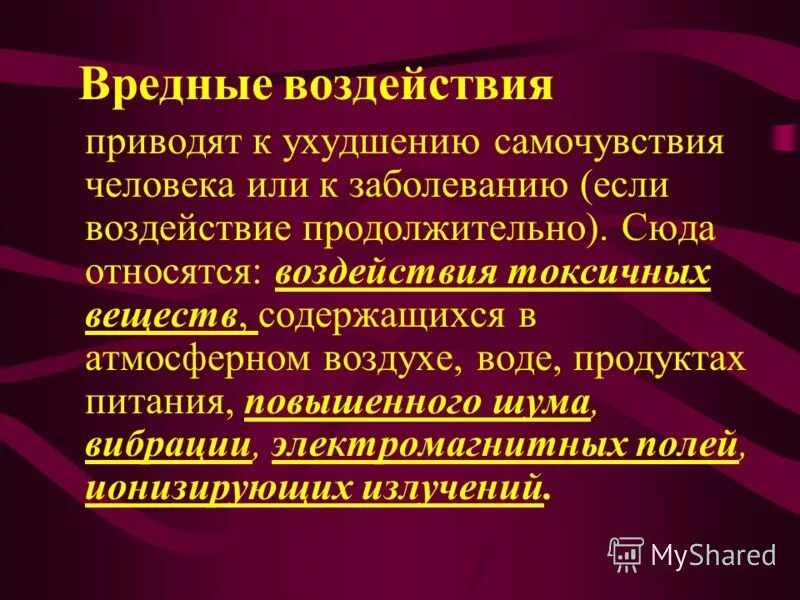 Вредные воздействия

приводят к ухудшению самочувствия человека или к заболеванию (если воздействие продолжительно). Сюда относятся: воздействия токсичных веществ, содержащихся в атмосферном воздухе, воде, продуктах питания, повышенного шума, вибрации, электромагнитных полей, ионизирующих излучений.

MyShared